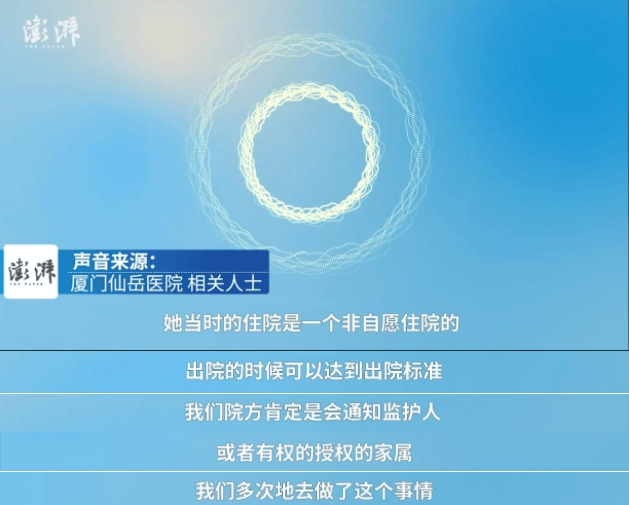 澎湃
THE PAPER

澎湃
THE PAPER

声音来源:
厦门仙岳医院 相关人士

她当时的住院是一个非自愿住院的

出院的时候可以达到出院标准

我们院方肯定是会通知监护人

或者有权的授权的家属

我们多次地去做了这个事情